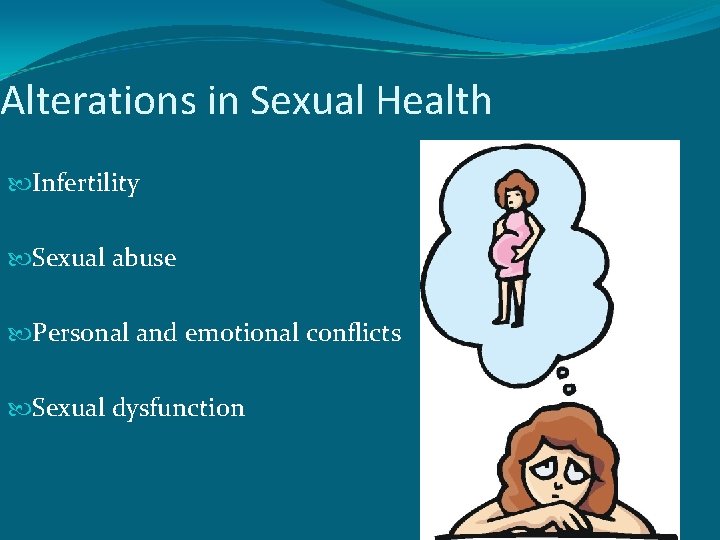 Alterations in Sexual Health

Infertility

Sexual abuse

Personal and emotional conflicts

Sexual dysfunction